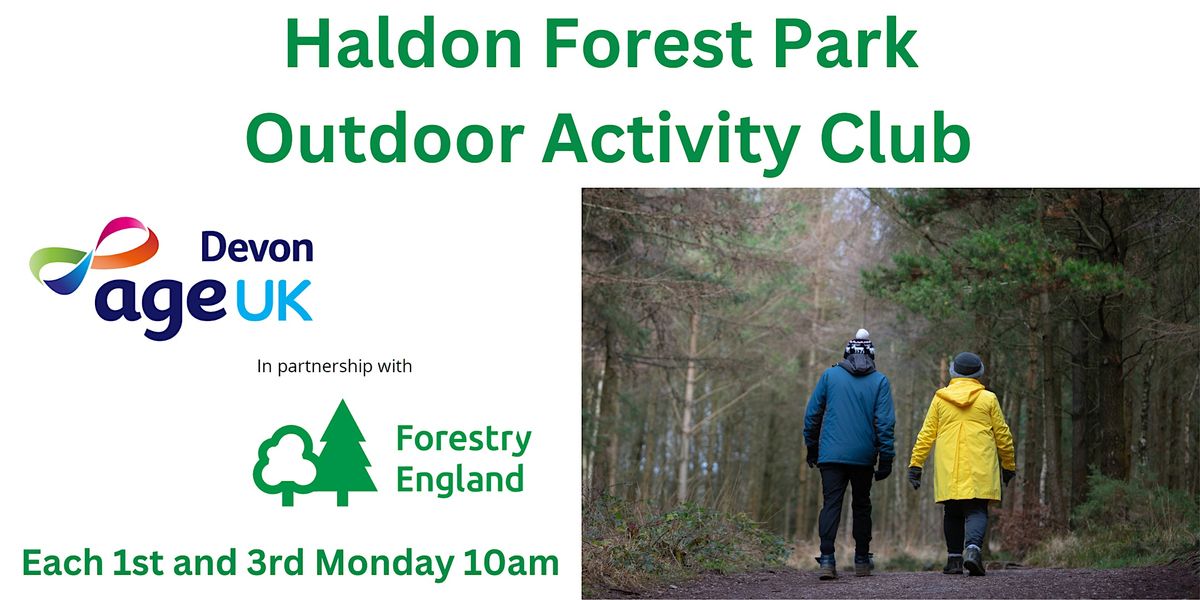 Haldon Forest Park
Outdoor Activity Club

Devon
age UK

In partnership with

Forestry
England

Each 1st and 3rd Monday 10am